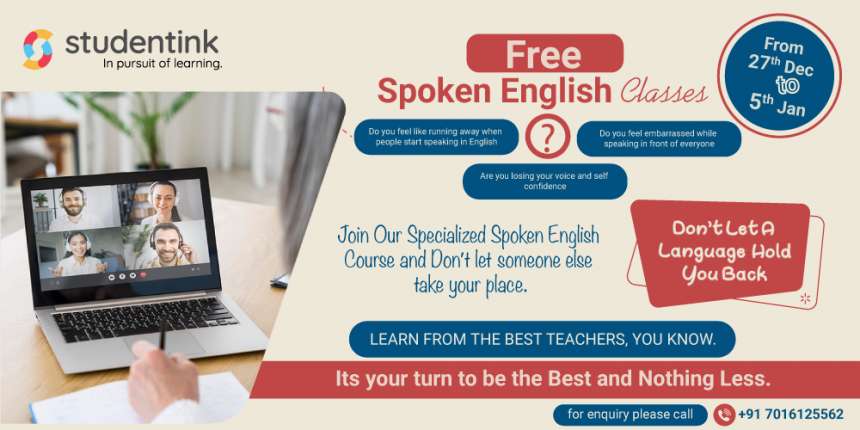 studentink
In pursuit of learning.

Free
Spoken English Classes

From 27th Dec to 5th Jan

Do you feel like running away when people start speaking in English

?

Do you feel embarrassed while speaking in front of everyone

Are you losing your voice and self confidence

Join Our Specialized Spoken English Course and Don't let someone else take your place.

Don't Let A Language Hold You Back

LEARN FROM THE BEST TEACHERS, YOU KNOW.

Its your turn to be the Best and Nothing Less.

for enquiry please call +91 7016125562